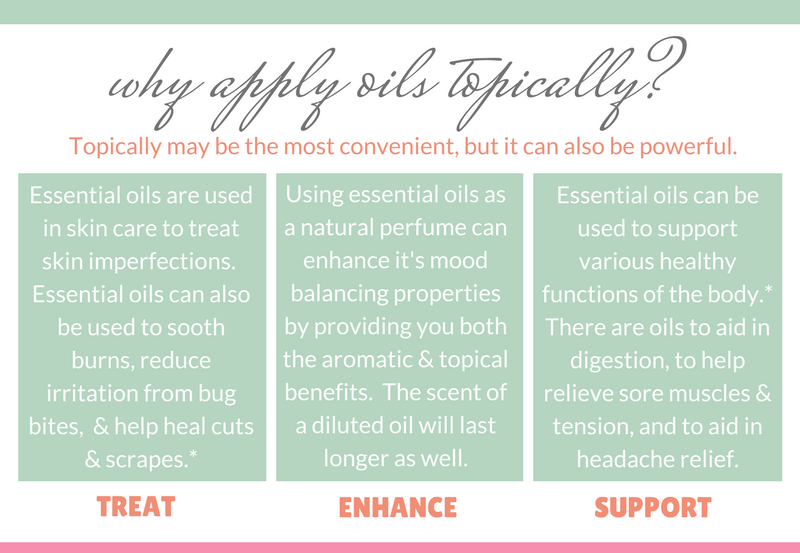 why apply oils topically?

Topically may be the most convenient, but it can also be powerful.

Essential oils are used in skin care to treat skin imperfections. Essential oils can also be used to sooth burns, reduce irritation from bug bites, & help heal cuts & scrapes.*

TREAT

Using essential oils as a natural perfume can enhance it's mood balancing properties by providing you both the aromatic & topical benefits. The scent of a diluted oil will last longer as well.

ENHANCE

Essential oils can be used to support various healthy functions of the body.* There are oils to aid in digestion, to help relieve sore muscles & tension, and to aid in headache relief.

SUPPORT